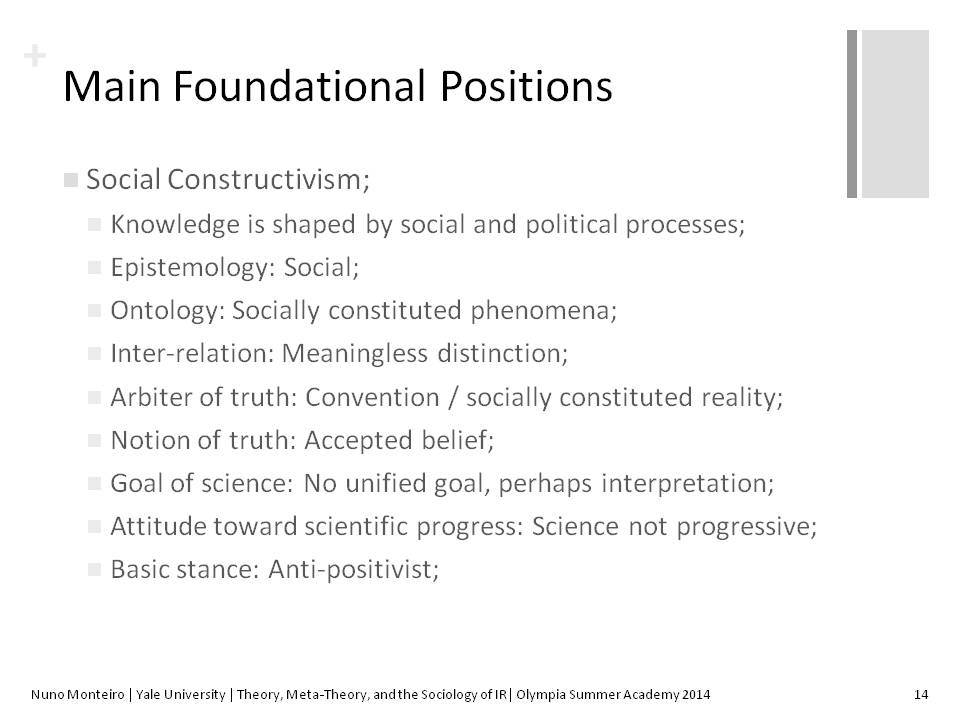 +

Main Foundational Positions

Social Constructivism;

Knowledge is shaped by social and political processes;

Epistemology: Social;

Ontology: Socially constituted phenomena;

Inter-relation: Meaningless distinction;

Arbiter of truth: Convention / socially constituted reality;

Notion of truth: Accepted belief;

Goal of science: No unified goal, perhaps interpretation;

Attitude toward scientific progress: Science not progressive;

Basic stance: Anti-positivist;

Nuno Monteiro | Yale University | Theory, Meta-Theory, and the Sociology of IR| Olympia Summer Academy 2014

14